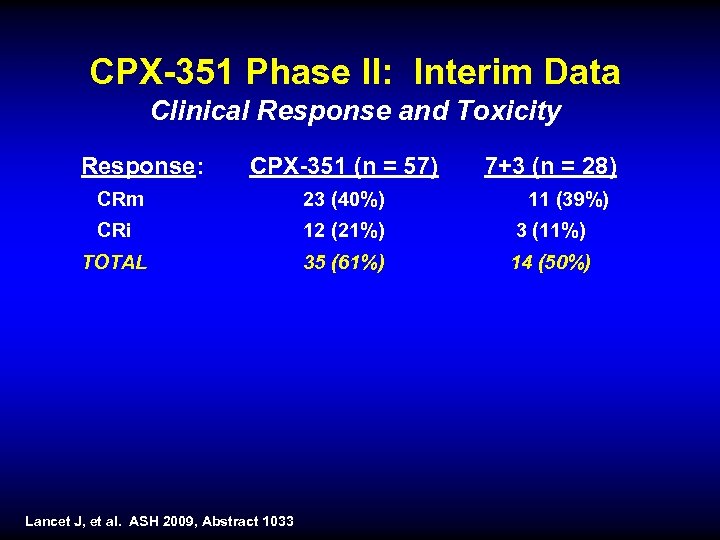 CPX-351 Phase II: Interim Data
Clinical Response and Toxicity

| Response: | CPX-351 (n = 57) | 7+3 (n = 28) |
|---|---|---|
| CRm | 23 (40%) | 11 (39%) |
| CRi | 12 (21%) | 3 (11%) |
| TOTAL | 35 (61%) | 14 (50%) |

Lancet J, et al. ASH 2009, Abstract 1033